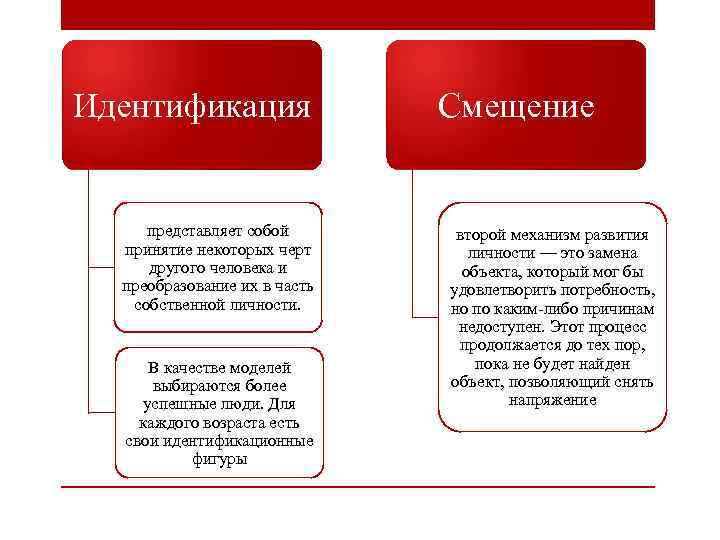 Идентификация

представляет собой принятие некоторых черт другого человека и преобразование их в часть собственной личности.

В качестве моделей выбираются более успешные люди. Для каждого возраста есть свои идентификационные фигуры

Смещение

второй механизм развития личности — это замена объекта, который мог бы удовлетворить потребность, но по каким-либо причинам недоступен. Этот процесс продолжается до тех пор, пока не будет найден объект, позволяющий снять напряжение